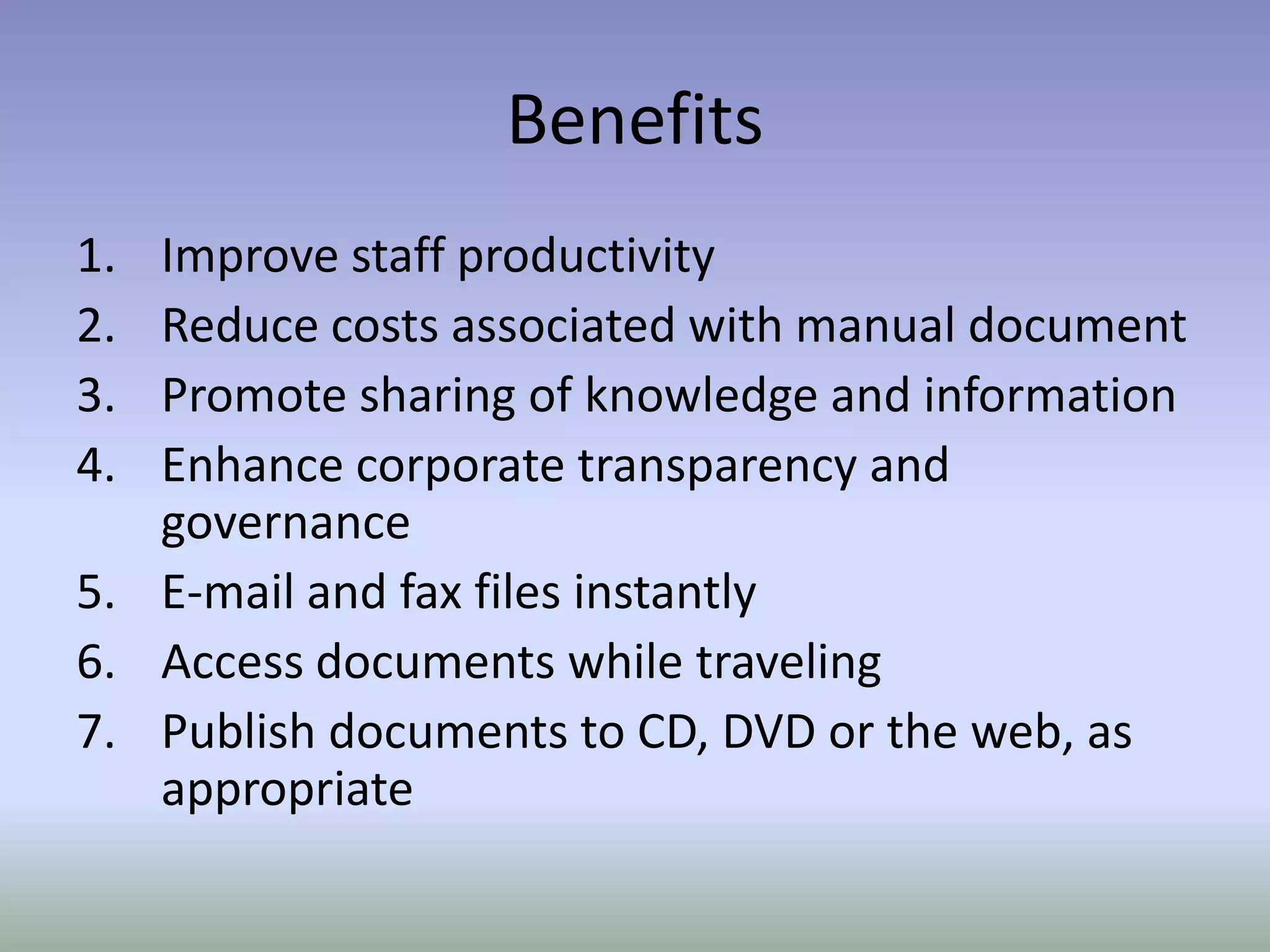 Benefits

1. Improve staff productivity
2. Reduce costs associated with manual document
3. Promote sharing of knowledge and information
4. Enhance corporate transparency and governance
5. E-mail and fax files instantly
6. Access documents while traveling
7. Publish documents to CD, DVD or the web, as appropriate